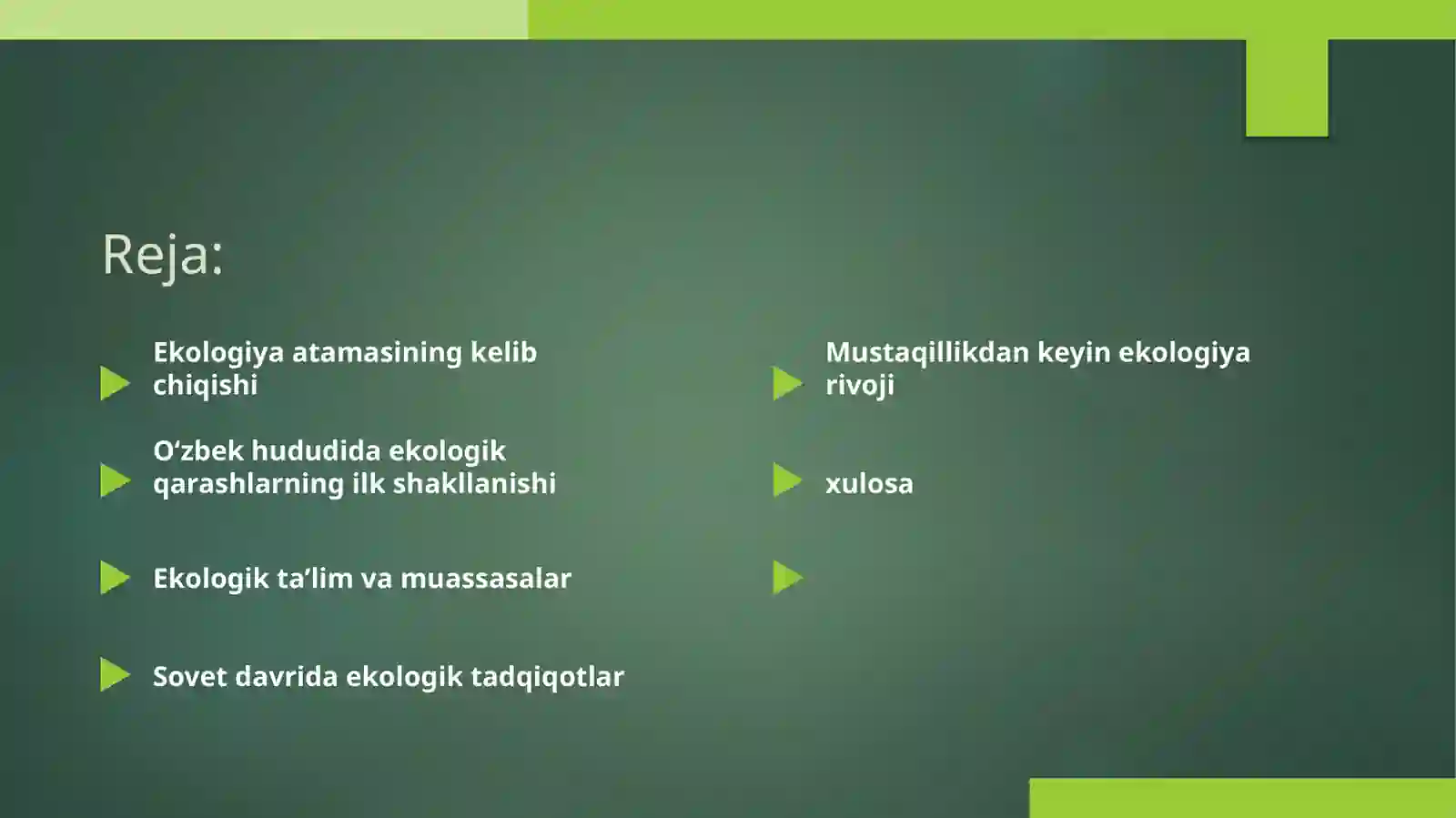 Reja:

Ekologiya atamasining kelib chiqishi

O‘zbek hududida ekologik qarashlarning ilk shakllanishi

Ekologik ta’lim va muassasalar

Sovet davrida ekologik tadqiqotlar

Mustaqillikdan keyin ekologiya rivoji

xulosa